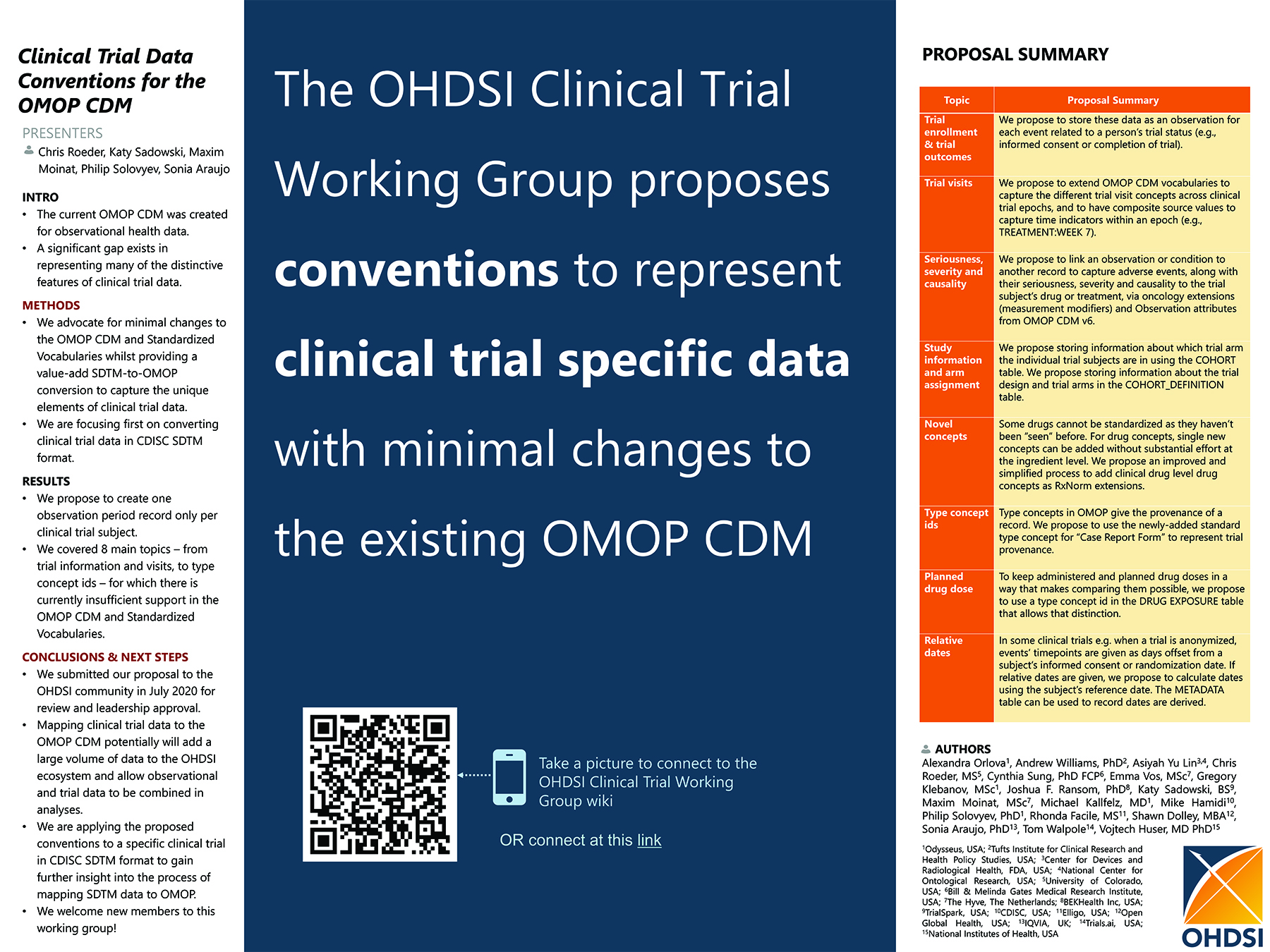 Clinical Trial Data Conventions for the OMOP CDM

PRESENTERS

Chris Roeder, Katy Sadowski, Maxim Moinat, Philip Solovyev, Sonia Araujo

INTRO

• The current OMOP CDM was created for observational health data.
• A significant gap exists in representing many of the distinctive features of clinical trial data.

METHODS

• We advocate for minimal changes to the OMOP CDM and Standardized Vocabularies whilst providing a value-add SDTM-to-OMOP conversion to capture the unique elements of clinical trial data.
• We are focusing first on converting clinical trial data in CDISC SDTM format.

RESULTS

• We propose to create one observation period record only per clinical trial subject.
• We covered 8 main topics – from trial information and visits, to type concept ids – for which there is currently insufficient support in the OMOP CDM and Standardized Vocabularies.

CONCLUSIONS & NEXT STEPS

• We submitted our proposal to the OHDSI community in July 2020 for review and leadership approval.
• Mapping clinical trial data to the OMOP CDM potentially will add a large volume of data to the OHDSI ecosystem and allow observational and trial data to be combined in analyses.
• We are applying the proposed conventions to a specific clinical trial in CDISC SDTM format to gain further insight into the process of mapping SDTM data to OMOP.
• We welcome new members to this working group!

The OHDSI Clinical Trial Working Group proposes conventions to represent clinical trial specific data with minimal changes to the existing OMOP CDM

Take a picture to connect to the OHDSI Clinical Trial Working Group wiki

OR connect at this link

PROPOSAL SUMMARY

| Topic | Proposal Summary |
|---|---|
| Trial enrollment & trial outcomes | We propose to store these data as an observation for each event related to a person's trial status (e.g., informed consent or completion of trial). |
| Trial visits | We propose to extend OMOP CDM vocabularies to capture the different trial visit concepts across clinical trial epochs, and to have composite source values to capture time indicators within an epoch (e.g., TREATMENT:WEEK 7). |
| Seriousness, severity and causality | We propose to link an observation or condition to another record to capture adverse events, along with their seriousness, severity and causality to the trial subject's drug or treatment, via oncology extensions (measurement modifiers) and Observation attributes from OMOP CDM v6. |
| Study information and arm assignment | We propose storing information about which trial arm the individual trial subjects are in using the COHORT table. We propose storing information about the trial design and trial arms in the COHORT_DEFINITION table. |
| Novel concepts | Some drugs cannot be standardized as they haven't been "seen" before. For drug concepts, single new concepts can be added without substantial effort at the ingredient level. We propose an improved and simplified process to add clinical drug level drug concepts as RxNorm extensions. |
| Type concept ids | Type concepts in OMOP give the provenance of a record. We propose to use the newly-added standard type concept for "Case Report Form" to represent trial provenance. |
| Planned drug dose | To keep administered and planned drug doses in a way that makes comparing them possible, we propose to use a type concept id in the DRUG EXPOSURE table that allows that distinction. |
| Relative dates | In some clinical trials e.g. when a trial is anonymized, events' timepoints are given as days offset from a subject's informed consent or randomization date. If relative dates are given, we propose to calculate dates using the subject's reference date. The METADATA table can be used to record dates are derived. |

AUTHORS

Alexandra Orlova$^1$, Andrew Williams, PhD$^2$, Asiyah Yu Lin$^{3,4}$, Chris Roeder, MS$^5$, Cynthia Sung, PhD FCP$^6$, Emma Vos, MSc$^7$, Gregory Klebanov, MSc$^1$, Joshua F. Ransom, PhD$^8$, Katy Sadowski, BS$^9$, Maxim Moinat, MSc$^7$, Michael Kallfelz, MD$^1$, Mike Hamidi$^{10}$, Philip Solovyev, PhD$^1$, Rhonda Facile, MS$^{11}$, Shawn Dolley, MBA$^{12}$, Sonia Araujo, PhD$^{13}$, Tom Walpole$^{14}$, Vojtech Huser, MD PhD$^{15}$

$^1$Odysseus, USA; $^2$Tufts Institute for Clinical Research and Health Policy Studies, USA; $^3$Center for Devices and Radiological Health, FDA, USA; $^4$National Center for Ontological Research, USA; $^5$University of Colorado, USA; $^6$Bill & Melinda Gates Medical Research Institute, USA; $^7$The Hyve, The Netherlands; $^8$BEKHealth Inc, USA; $^9$TrialSpark, USA; $^{10}$CDISC, USA; $^{11}$Elligo, USA; $^{12}$Open Global Health, USA; $^{13}$IQVIA, UK; $^{14}$Trials.ai, USA; $^{15}$National Institutes of Health, USA

OHDSI